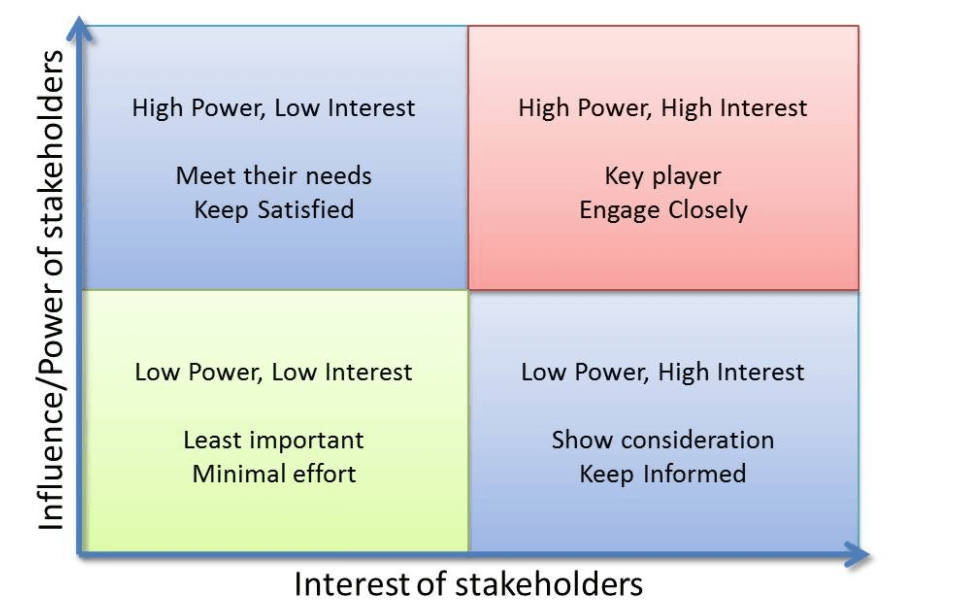 Influence/Power of stakeholders

High Power, Low Interest

Meet their needs
Keep Satisfied

High Power, High Interest

Key player
Engage Closely

Low Power, Low Interest

Least important
Minimal effort

Low Power, High Interest

Show consideration
Keep Informed

Interest of stakeholders